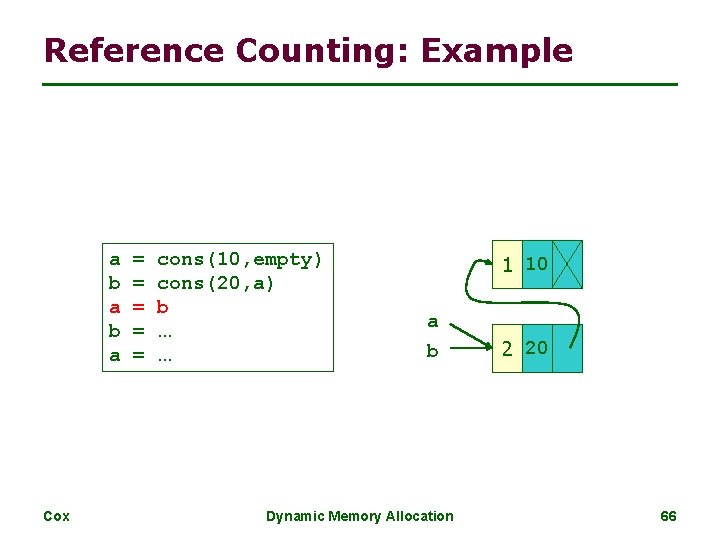 Reference Counting: Example

a = cons(10,empty)
b = cons(20,a)
a = b
b = …
a = …

1 10

a
b

2 20

Cox
Dynamic Memory Allocation
66